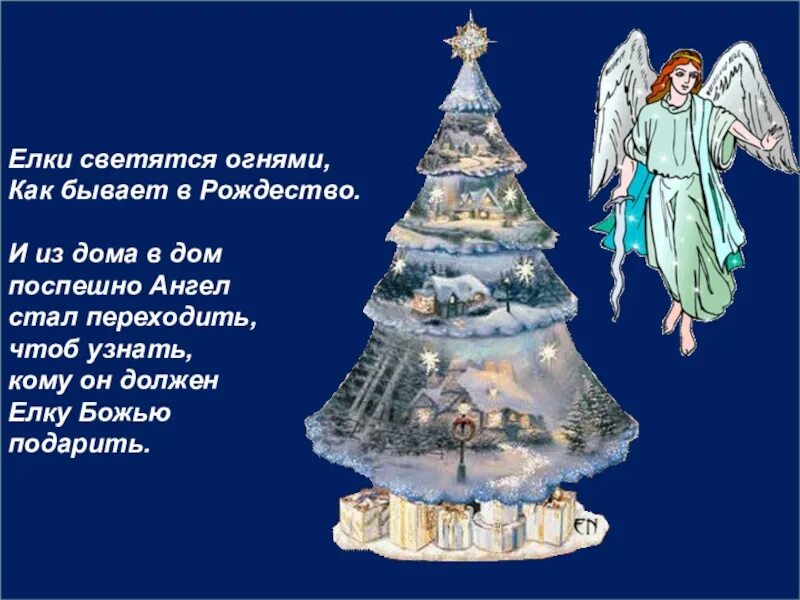 Елки светятся огнями,
Как бывает в Рождество.

И из дома в дом поспешно Ангел стал переходить, чтоб узнать, кому он должен Елку Божью подарить.

EN